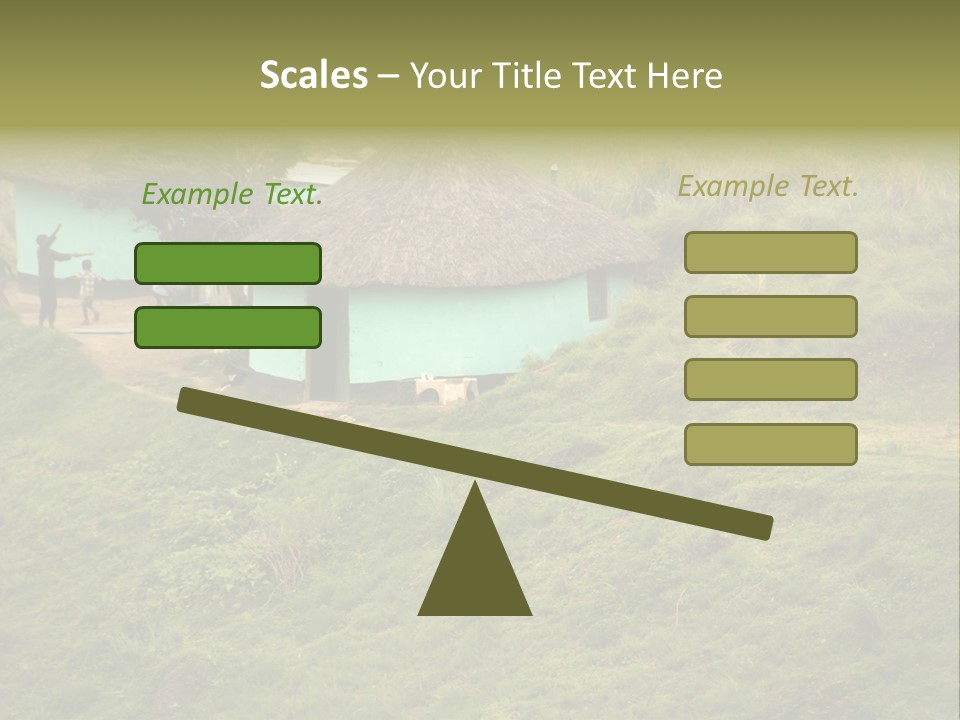 Scales – Your Title Text Here

Example Text.

Example Text.